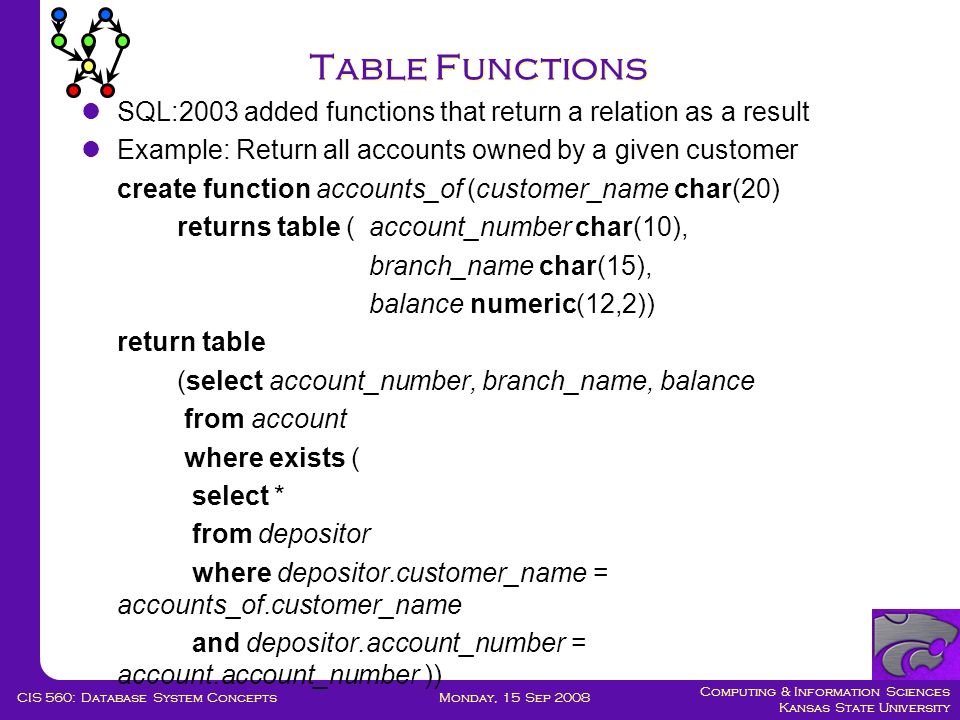 Table Functions

SQL:2003 added functions that return a relation as a result

Example: Return all accounts owned by a given customer

create function accounts_of (customer_name char(20)
returns table ( account_number char(10),
branch_name char(15),
balance numeric(12,2))
return table
(select account_number, branch_name, balance
from account
where exists (
select *
from depositor
where depositor.customer_name = accounts_of.customer_name
and depositor.account_number = account.account_number ))

CIS 560: Database System Concepts
Monday, 15 Sep 2008
Computing & Information Sciences
Kansas State University